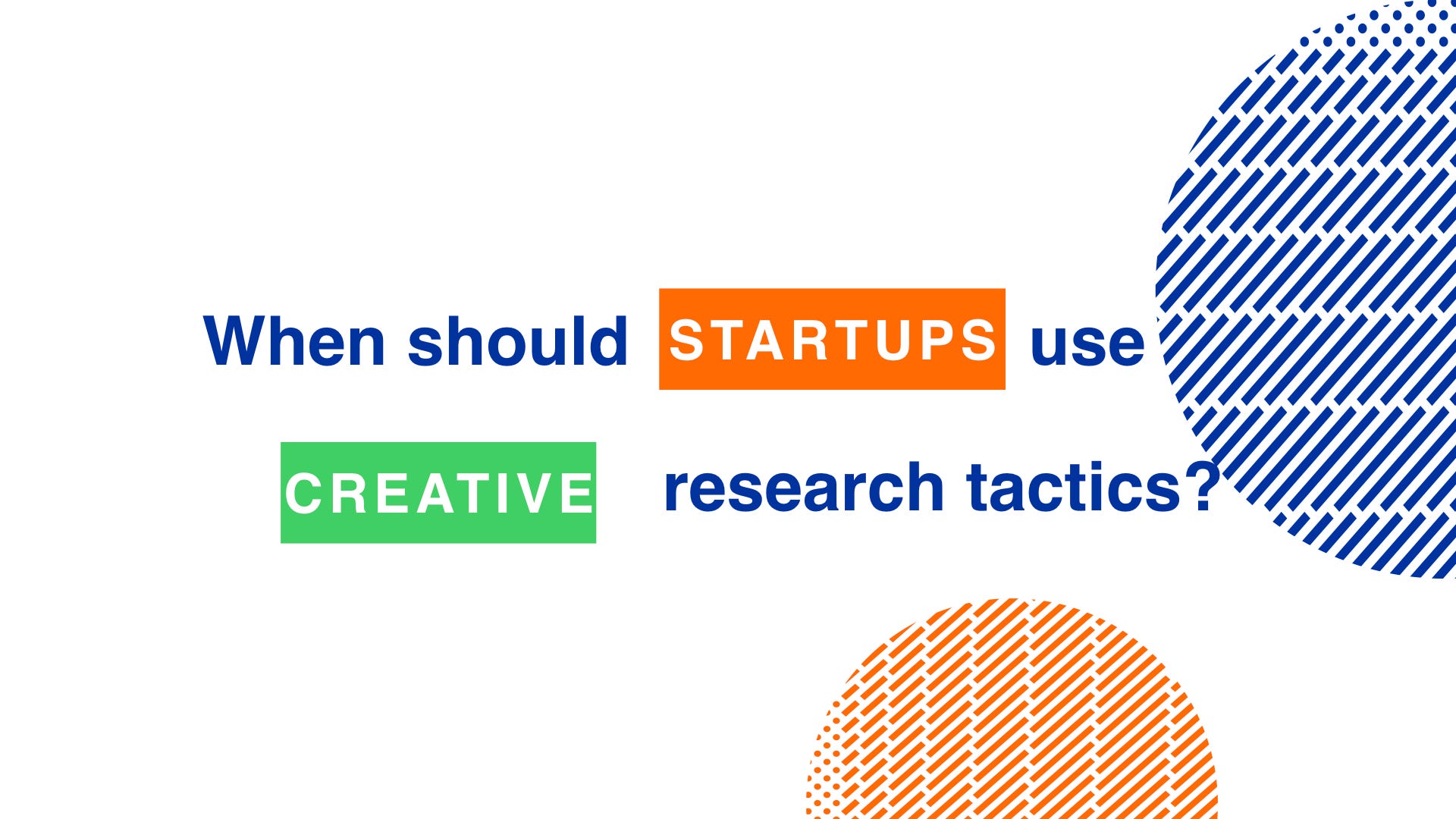 When should STARTUPS use CREATIVE research tactics?